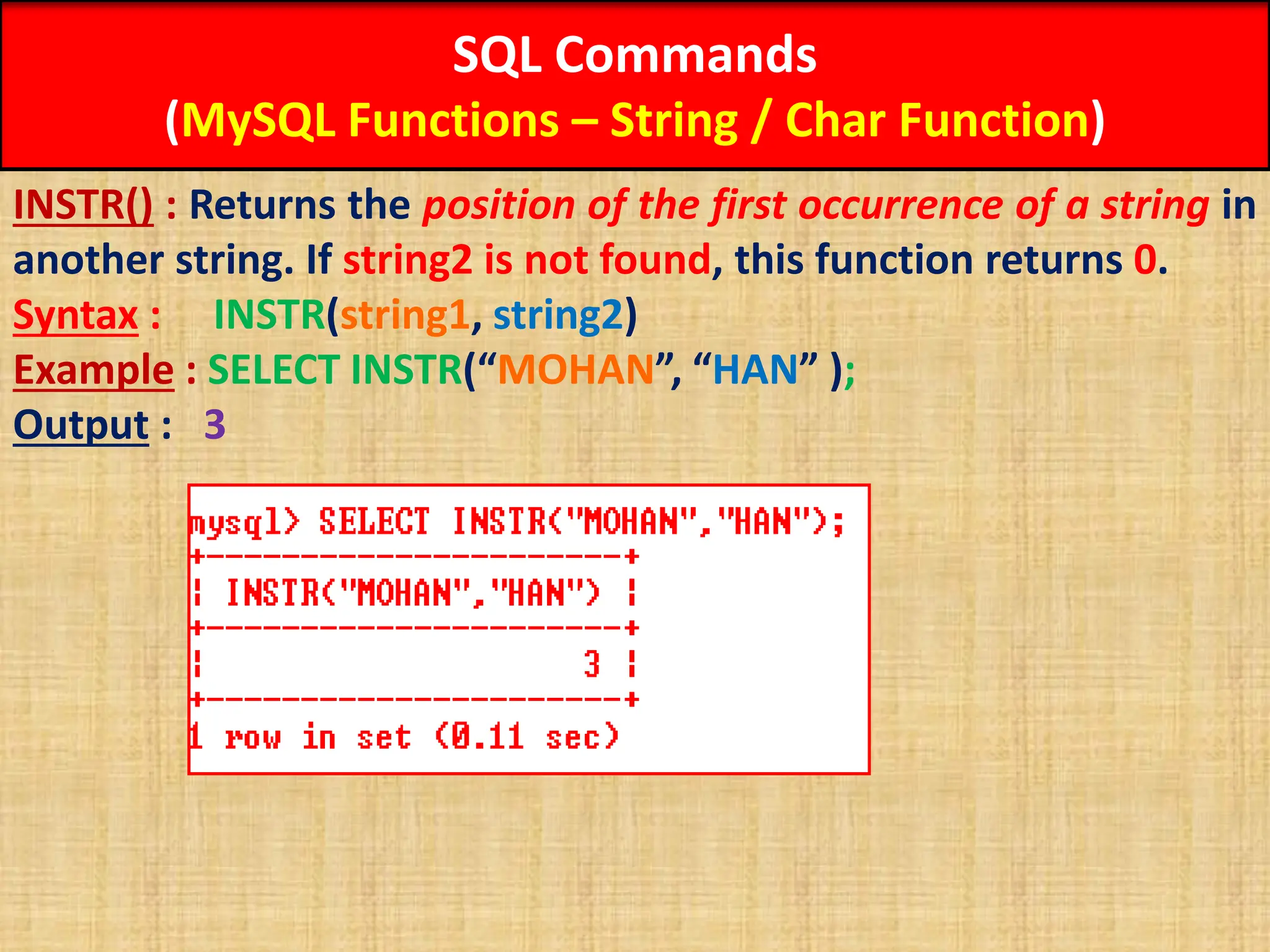 SQL Commands
(MySQL Functions – String / Char Function)

INSTR() : Returns the position of the first occurrence of a string in another string. If string2 is not found, this function returns 0.

Syntax : INSTR(string1, string2)

Example : SELECT INSTR(“MOHAN”, “HAN” );

Output : 3

mysql> SELECT INSTR("MOHAN","HAN");
+----------------------+
| INSTR("MOHAN","HAN") |
+----------------------+
|                    3 |
+----------------------+
1 row in set (0.11 sec)